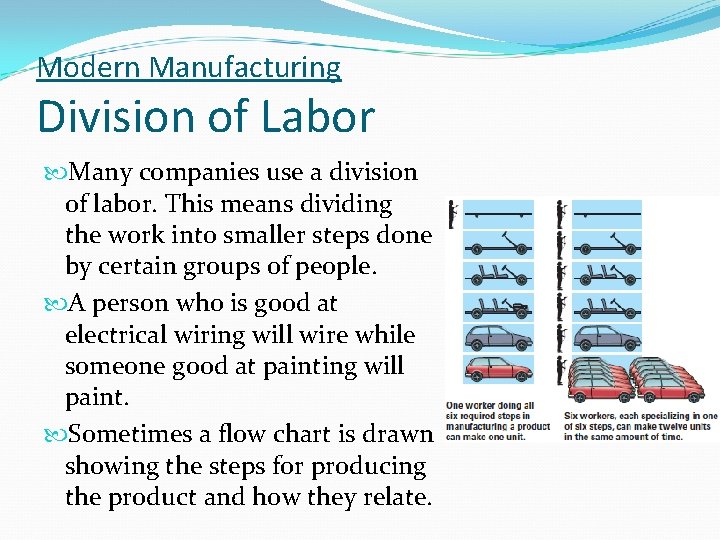 Modern Manufacturing

Division of Labor

Many companies use a division of labor. This means dividing the work into smaller steps done by certain groups of people.

A person who is good at electrical wiring will wire while someone good at painting will paint.

Sometimes a flow chart is drawn showing the steps for producing the product and how they relate.

One worker doing all six required steps in manufacturing a product can make one unit.

Six workers, each specializing in one of six steps, can make twelve units in the same amount of time.